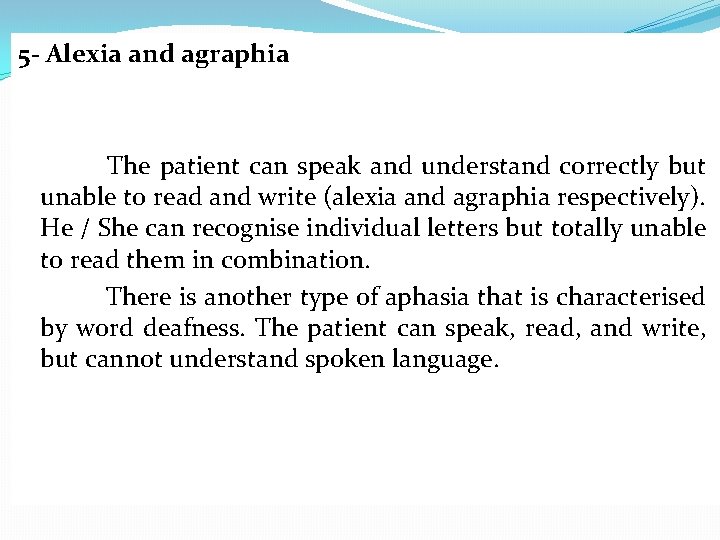 5- Alexia and agraphia

The patient can speak and understand correctly but unable to read and write (alexia and agraphia respectively). He / She can recognise individual letters but totally unable to read them in combination.

There is another type of aphasia that is characterised by word deafness. The patient can speak, read, and write, but cannot understand spoken language.